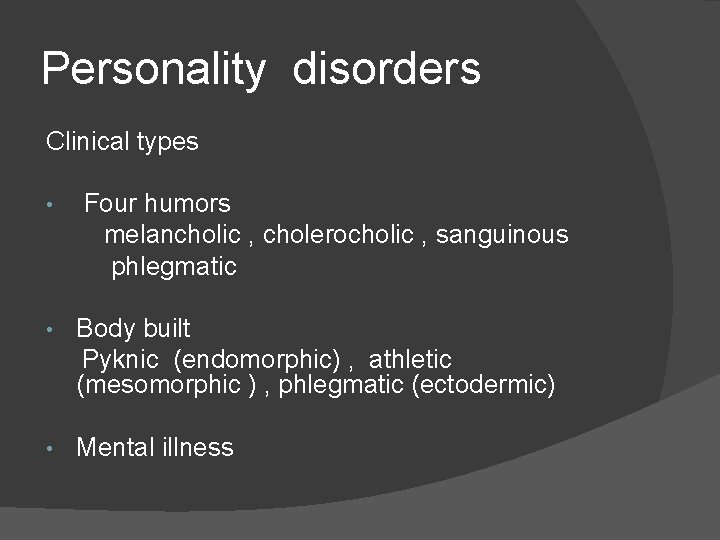 Personality disorders

Clinical types

• Four humors
melancholic , cholerocholic , sanguinous
phlegmatic

• Body built
Pyknic (endomorphic) , athletic (mesomorphic ) , phlegmatic (ectodermic)

• Mental illness